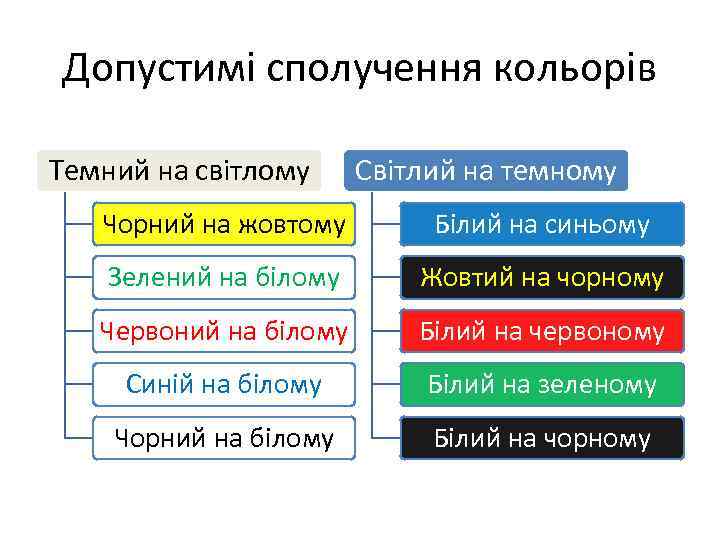 Допустимі сполучення кольорів

Темний на світлому

Чорний на жовтому

Зелений на білому

Червоний на білому

Синій на білому

Чорний на білому

Світлий на темному

Білий на синьому

Жовтий на чорному

Білий на червоному

Білий на зеленому

Білий на чорному